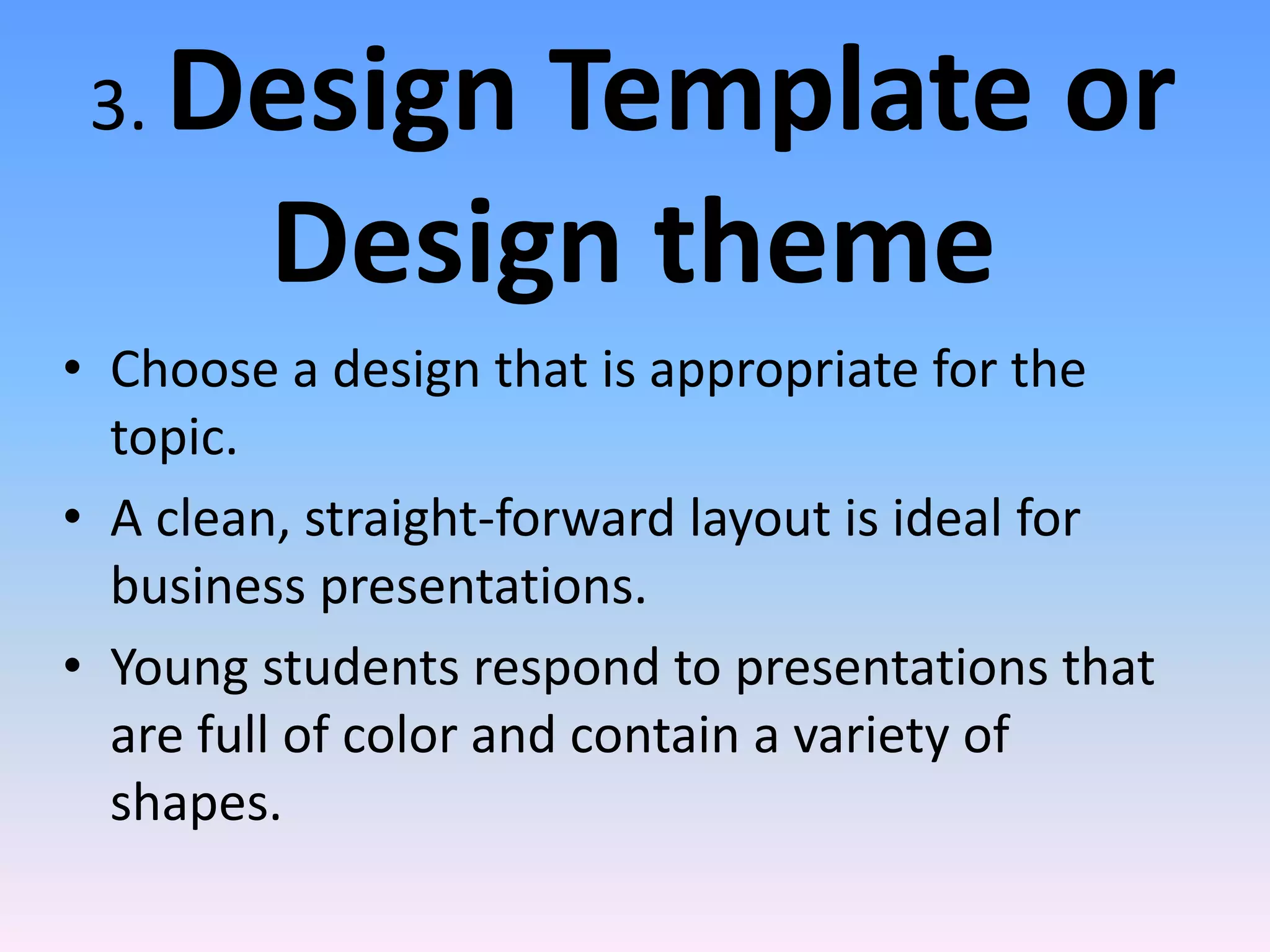 3. Design Template or Design theme

• Choose a design that is appropriate for the topic.
• A clean, straight-forward layout is ideal for business presentations.
• Young students respond to presentations that are full of color and contain a variety of shapes.